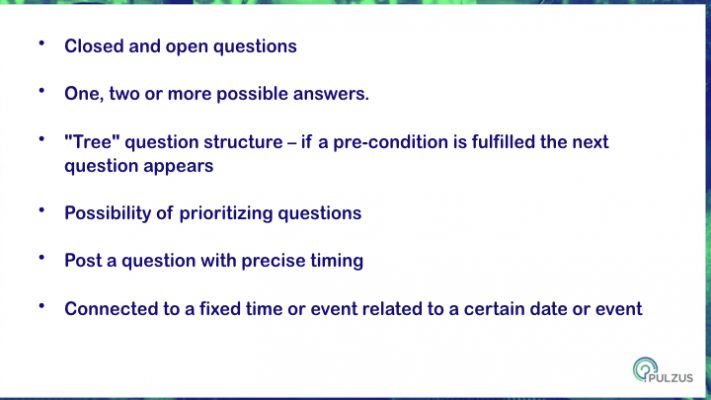 • Closed and open questions

• One, two or more possible answers.

• "Tree" question structure – if a pre-condition is fulfilled the next question appears

• Possibility of prioritizing questions

• Post a question with precise timing

• Connected to a fixed time or event related to a certain date or event

PULZUS